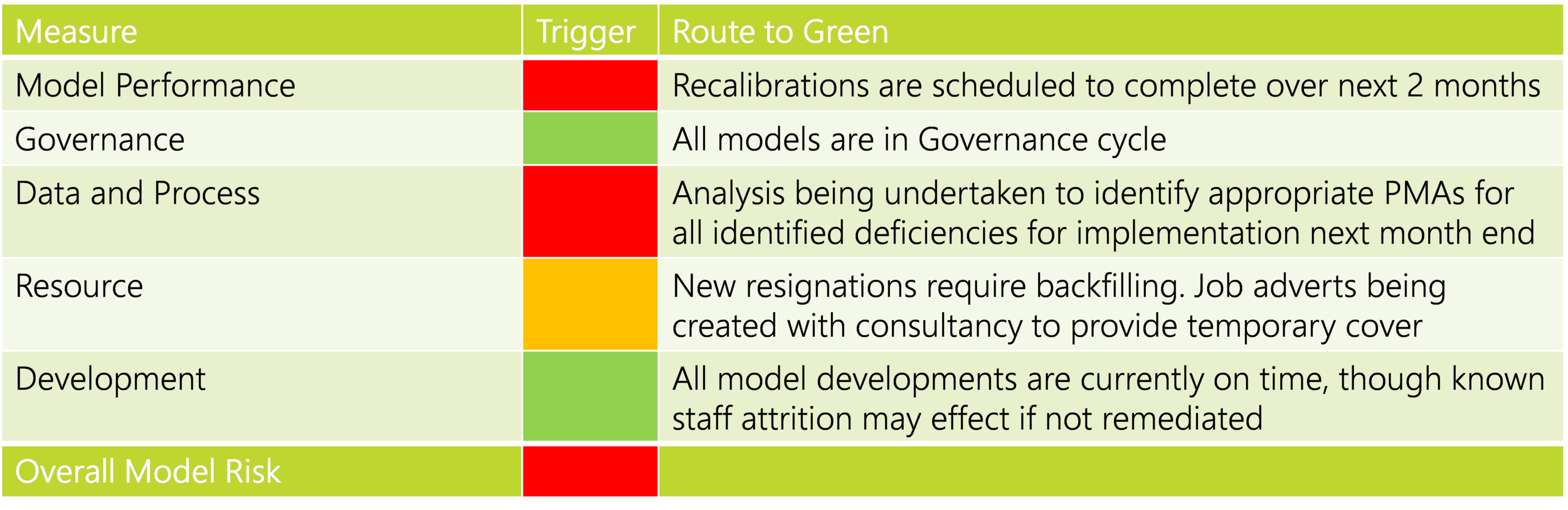 | Measure | Trigger | Route to Green |
|---|---|---|
| Model Performance | | Recalibrations are scheduled to complete over next 2 months |
| Governance | | All models are in Governance cycle |
| Data and Process | | Analysis being undertaken to identify appropriate PMAs for all identified deficiencies for implementation next month end |
| Resource | | New resignations require backfilling. Job adverts being created with consultancy to provide temporary cover |
| Development | | All model developments are currently on time, though known staff attrition may effect if not remediated |
| Overall Model Risk | | |